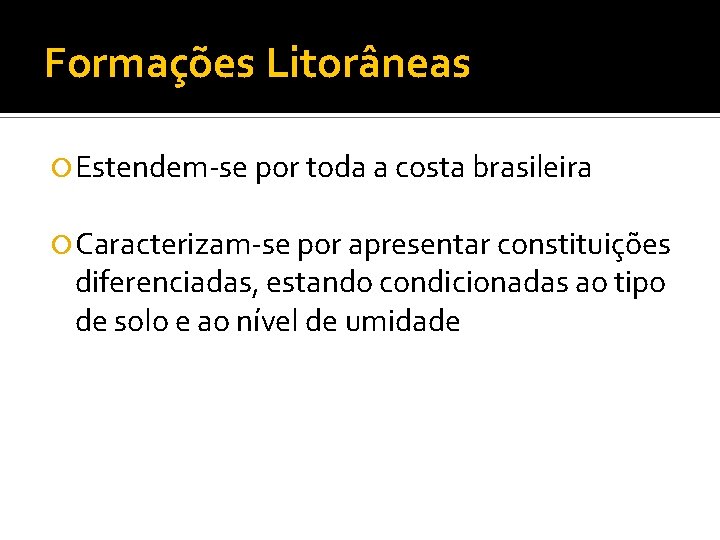 Formações Litorâneas

Estendem-se por toda a costa brasileira

Caracterizam-se por apresentar constituições diferenciadas, estando condicionadas ao tipo de solo e ao nível de umidade